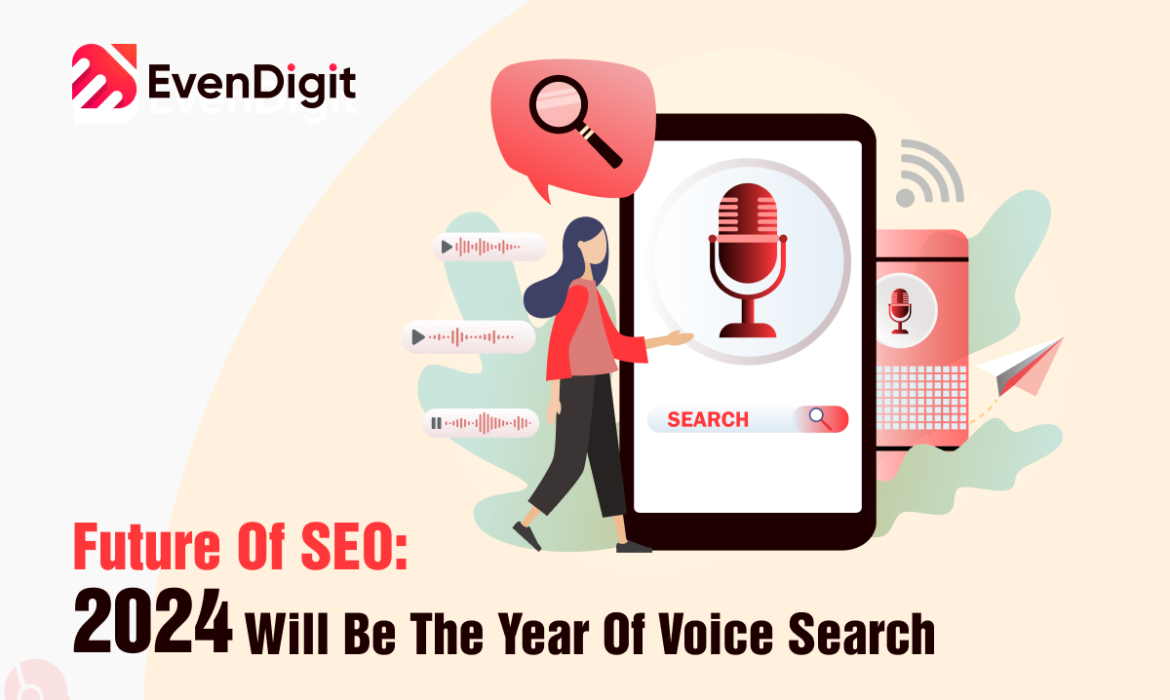 EvenDigit

SEARCH

Future Of SEO:
2024 Will Be The Year Of Voice Search